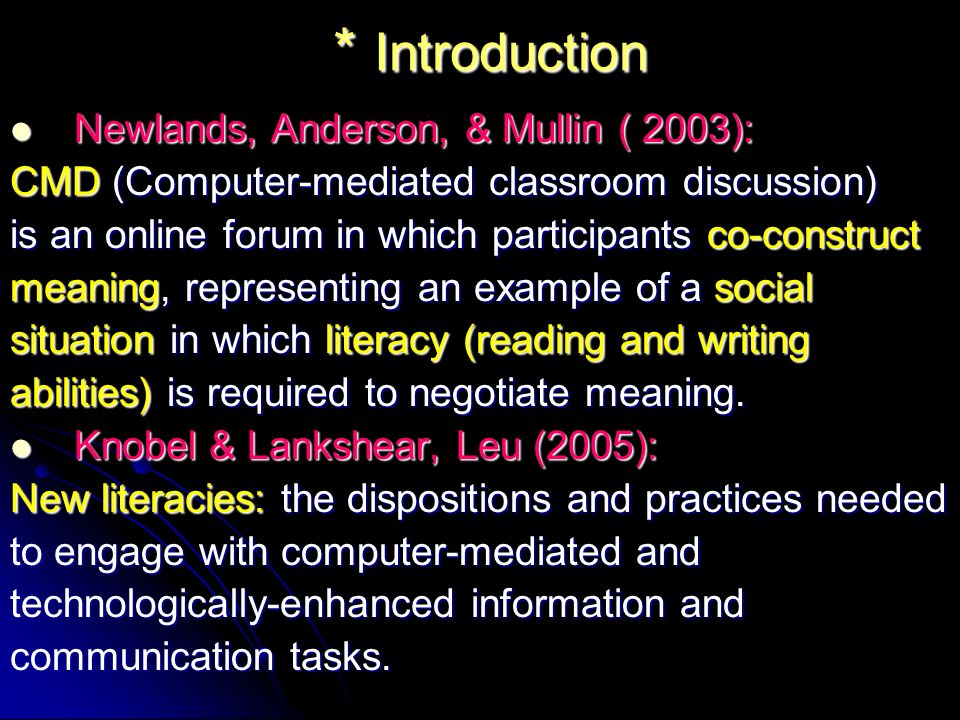 * Introduction

● Newlands, Anderson, & Mullin ( 2003):
CMD (Computer-mediated classroom discussion) is an online forum in which participants co-construct meaning, representing an example of a social situation in which literacy (reading and writing abilities) is required to negotiate meaning.

● Knobel & Lankshear, Leu (2005):
New literacies: the dispositions and practices needed to engage with computer-mediated and technologically-enhanced information and communication tasks.